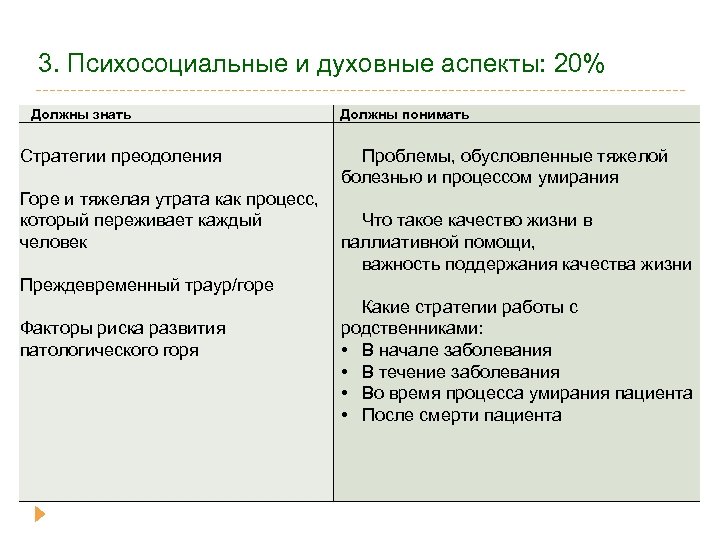 3. Психосоциальные и духовные аспекты: 20%

| Должны знать | Должны понимать |
|---|---|
| Стратегии преодоления<br><br>Горе и тяжелая утрата как процесс, который переживает каждый человек<br><br>Преждевременный траур/горе<br><br>Факторы риска развития патологического горя | Проблемы, обусловленные тяжелой болезнью и процессом умирания<br><br>Что такое качество жизни в паллиативной помощи, важность поддержания качества жизни<br><br>Какие стратегии работы с родственниками:<br>• В начале заболевания<br>• В течение заболевания<br>• Во время процесса умирания пациента<br>• После смерти пациента |